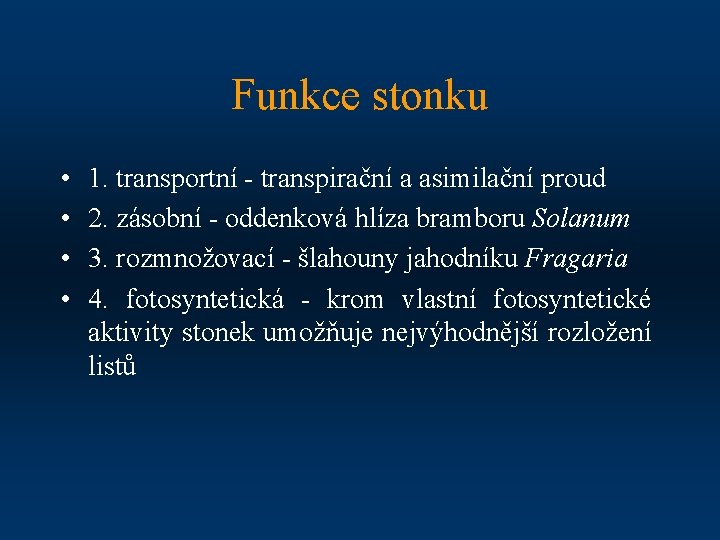 Funkce stonku

• 1. transportní - transpirační a asimilační proud
• 2. zásobní - oddenková hlíza bramboru Solanum
• 3. rozmnožovací - šlahouny jahodníku Fragaria
• 4. fotosyntetická - krom vlastní fotosyntetické aktivity stonek umožňuje nejvýhodnější rozložení listů